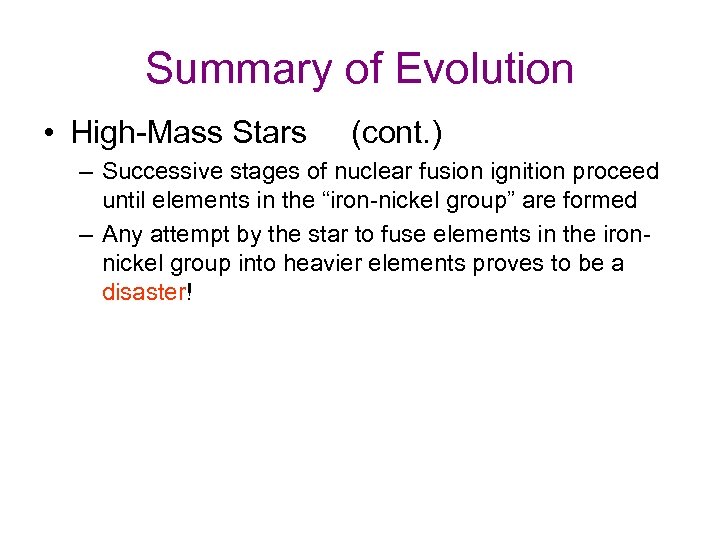 Summary of Evolution

• High-Mass Stars (cont.)

– Successive stages of nuclear fusion ignition proceed until elements in the “iron-nickel group” are formed

– Any attempt by the star to fuse elements in the iron-nickel group into heavier elements proves to be a disaster!